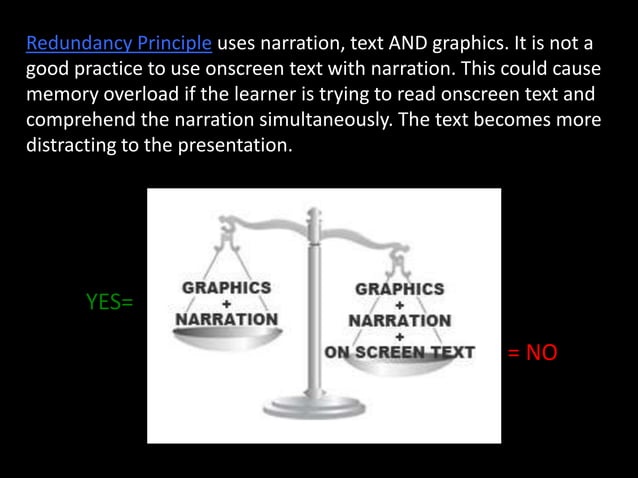 Redundancy Principle uses narration, text AND graphics. It is not a good practice to use onscreen text with narration. This could cause memory overload if the learner is trying to read onscreen text and comprehend the narration simultaneously. The text becomes more distracting to the presentation.

YES=

GRAPHICS
+
NARRATION

GRAPHICS
+
NARRATION
+
ON SCREEN TEXT

= NO